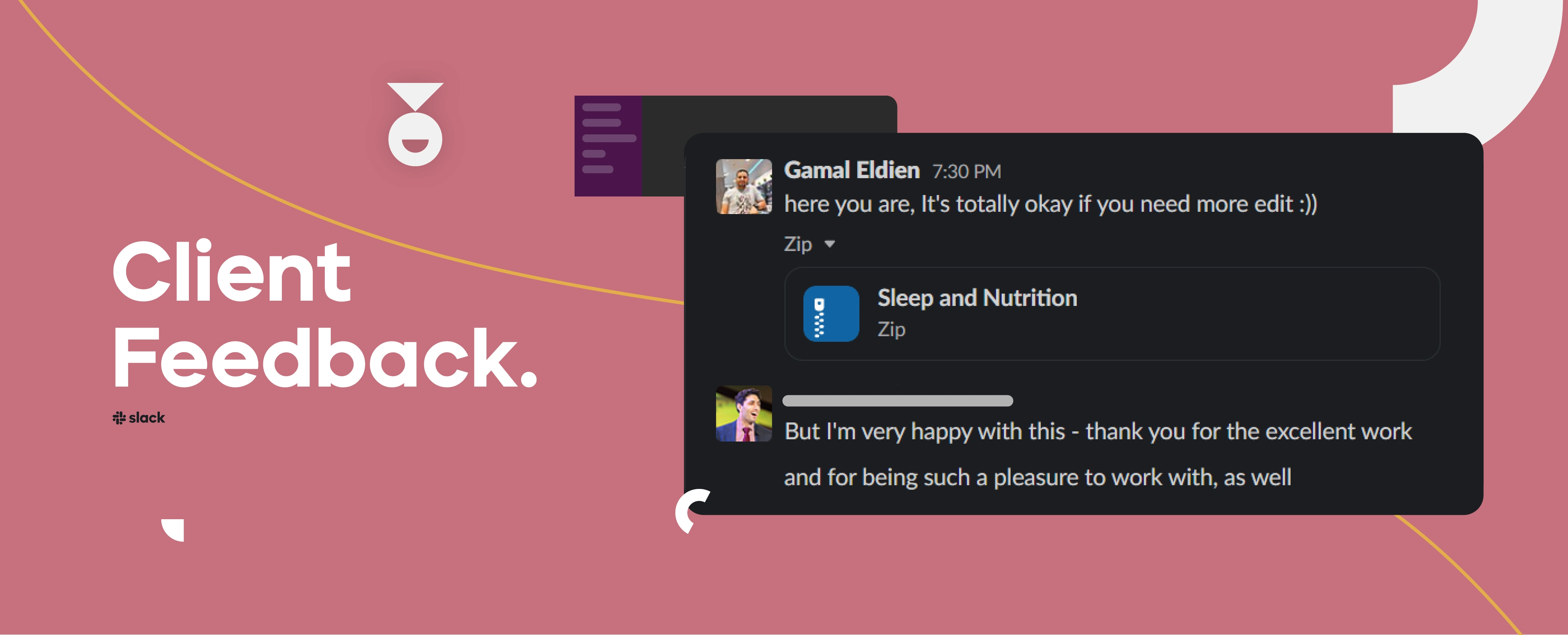 Client Feedback.

slack

Gamal Eldien 7:30 PM
here you are, It's totally okay if you need more edit :))

Zip

Sleep and Nutrition
Zip

But I'm very happy with this - thank you for the excellent work and for being such a pleasure to work with, as well